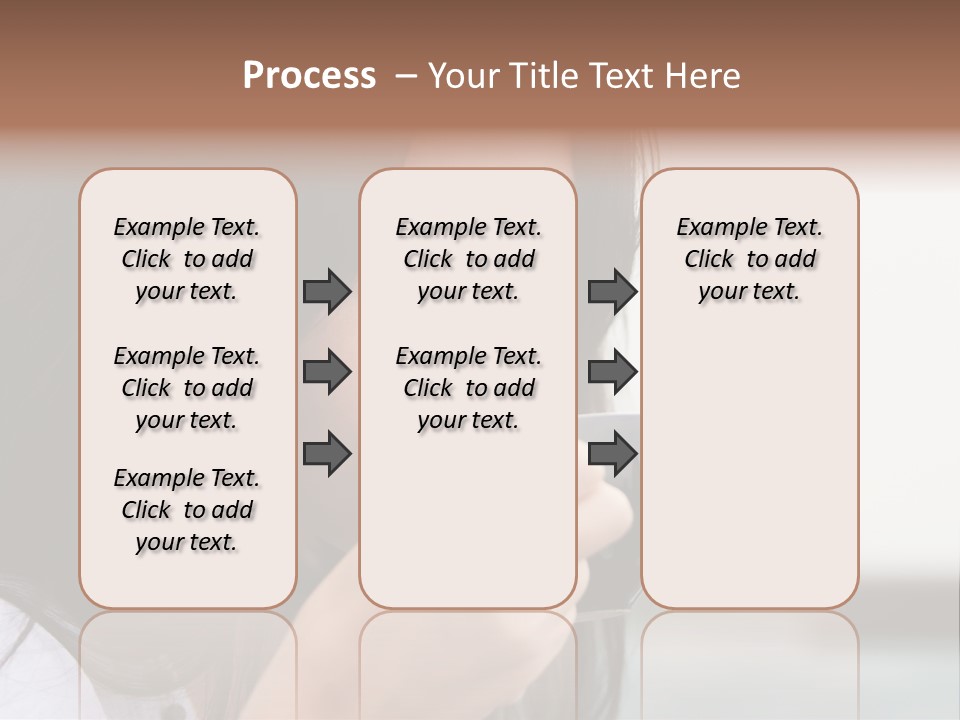 Process – Your Title Text Here

Example Text. Click to add your text.

Example Text. Click to add your text.

Example Text. Click to add your text.

Example Text. Click to add your text.

Example Text. Click to add your text.

Example Text. Click to add your text.